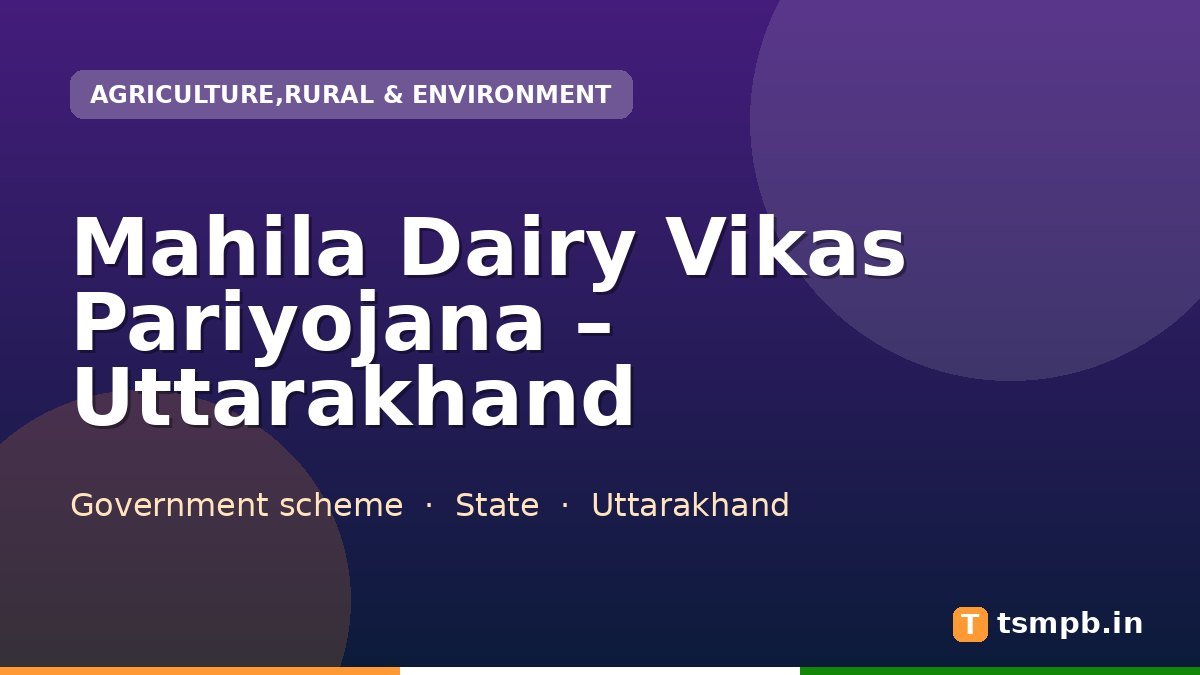 AGRICULTURE,RURAL & ENVIRONMENT

Mahila Dairy Vikas Pariyojana – Uttarakhand

Government scheme · State · Uttarakhand

T tsmpb.in